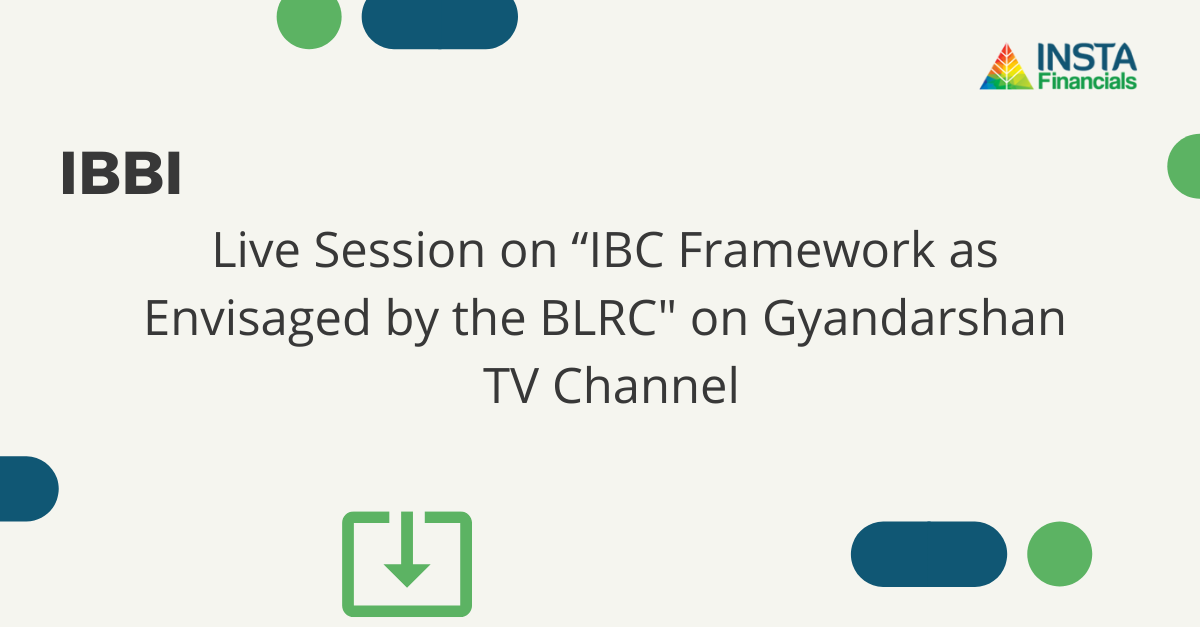 INSTA Financials

IBBI

Live Session on “IBC Framework as Envisaged by the BLRC" on Gyandarshan TV Channel